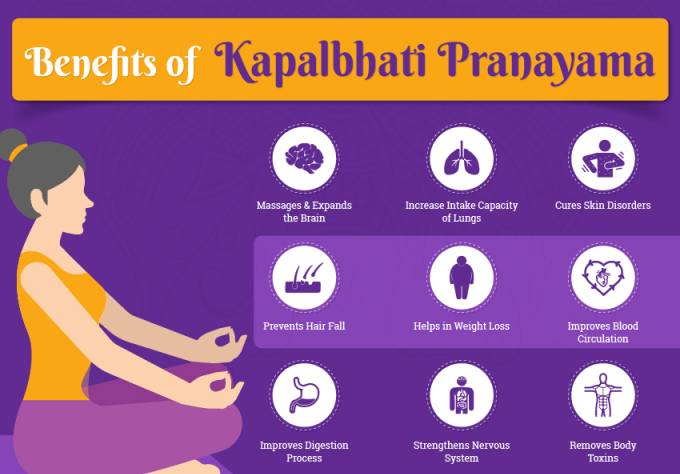 Benefits of Kapalbhati Pranayama

Massages & Expands the Brain

Increase Intake Capacity of Lungs

Cures Skin Disorders

Prevents Hair Fall

Helps in Weight Loss

Improves Blood Circulation

Improves Digestion Process

Strengthens Nervous System

Removes Body Toxins